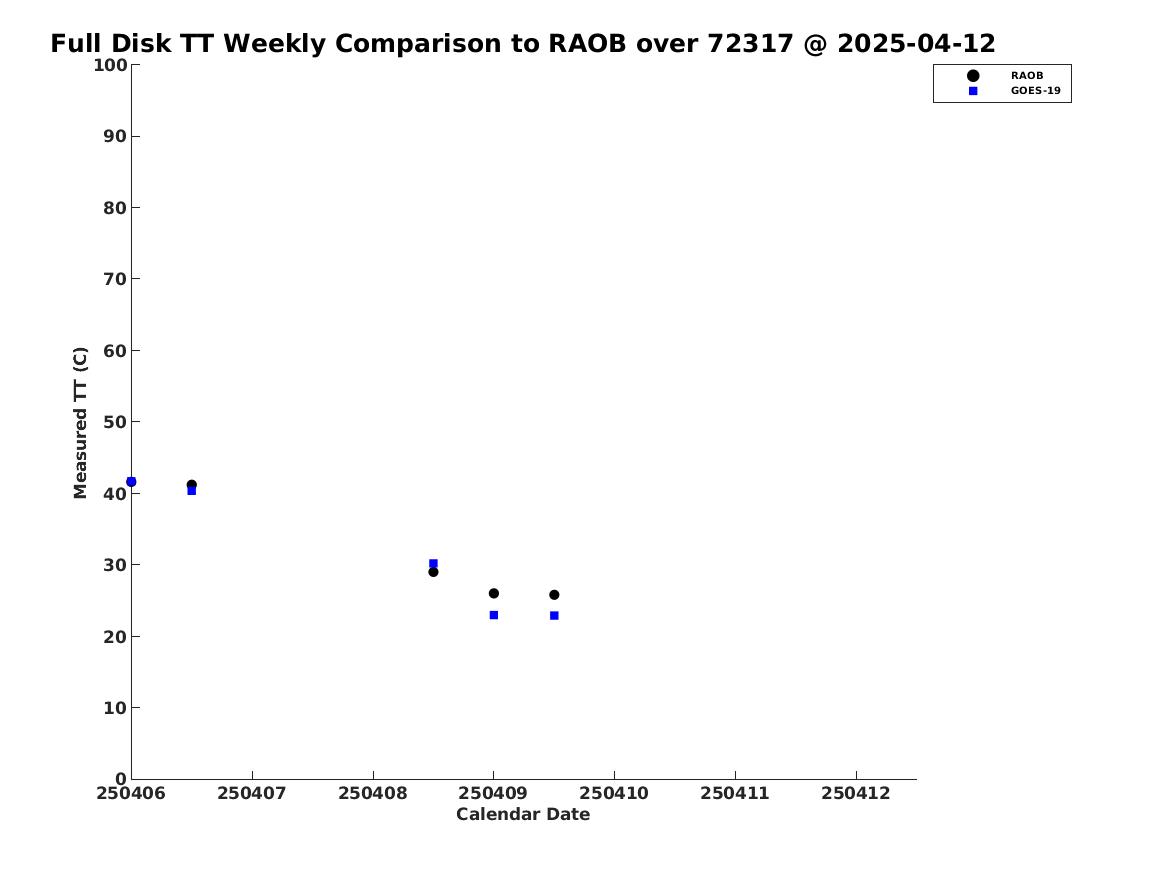 Full Disk TT Weekly Comparison to RAOB over 72317 @ 2025-04-12

RAOB
GOES-19

Measured TT (C)

100
90
80
70
60
50
40
30
20
10
0

250406 250407 250408 250409 250410 250411 250412

Calendar Date